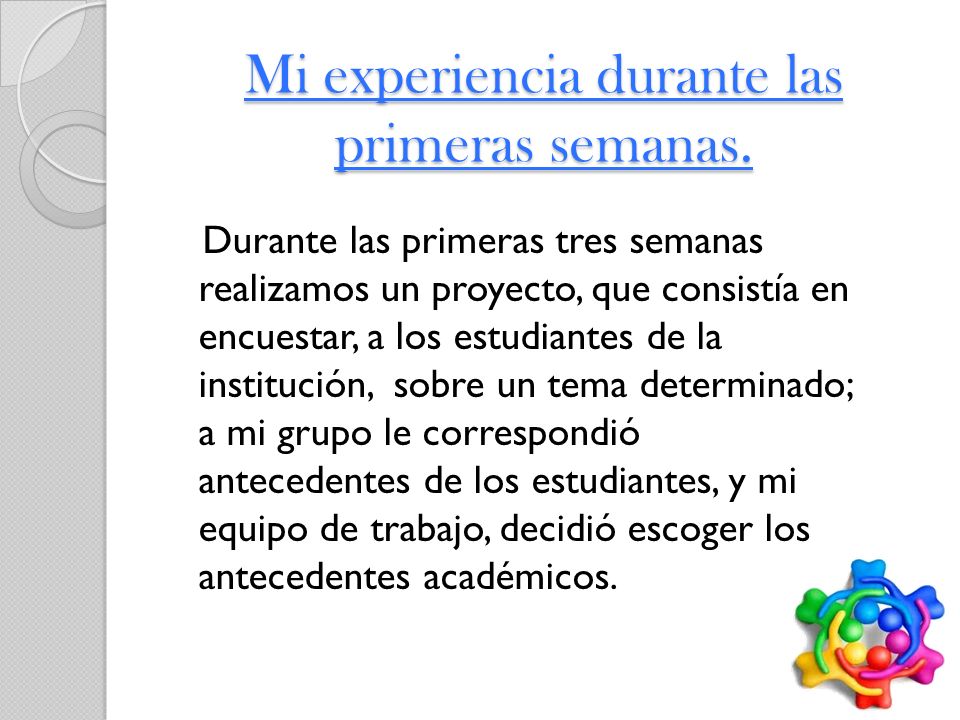 Mi experiencia durante las primeras semanas.

Durante las primeras tres semanas realizamos un proyecto, que consistía en encuestar, a los estudiantes de la institución,  sobre un tema determinado; a mi grupo le correspondió antecedentes de los estudiantes, y mi equipo de trabajo, decidió escoger los antecedentes académicos.